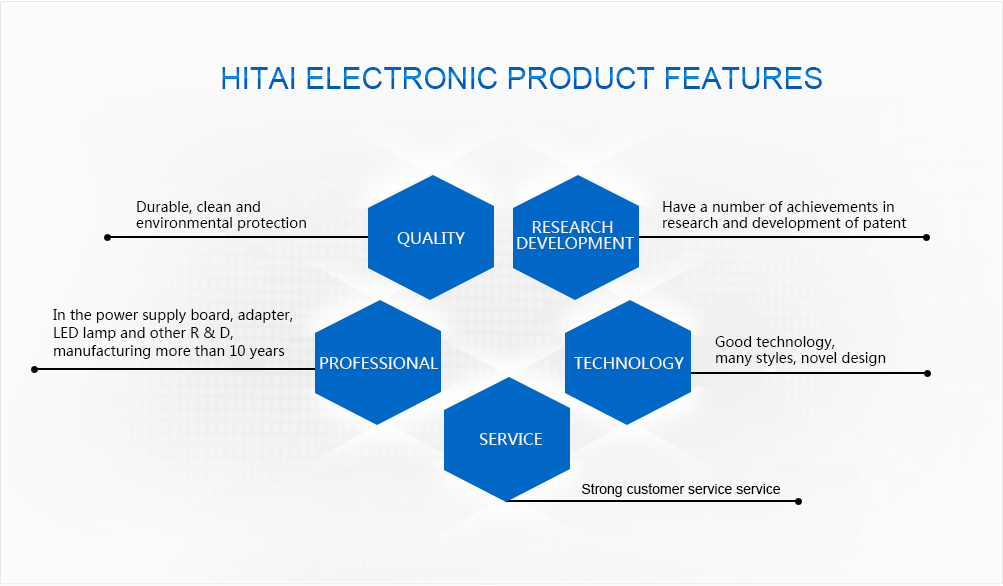 HITAI ELECTRONIC PRODUCT FEATURES

Durable, clean and environmental protection

QUALITY

RESEARCH DEVELOPMENT

Have a number of achievements in research and development of patent

In the power supply board, adapter, LED lamp and other R & D, manufacturing more than 10 years

PROFESSIONAL

TECHNOLOGY

Good technology, many styles, novel design

SERVICE

Strong customer service service